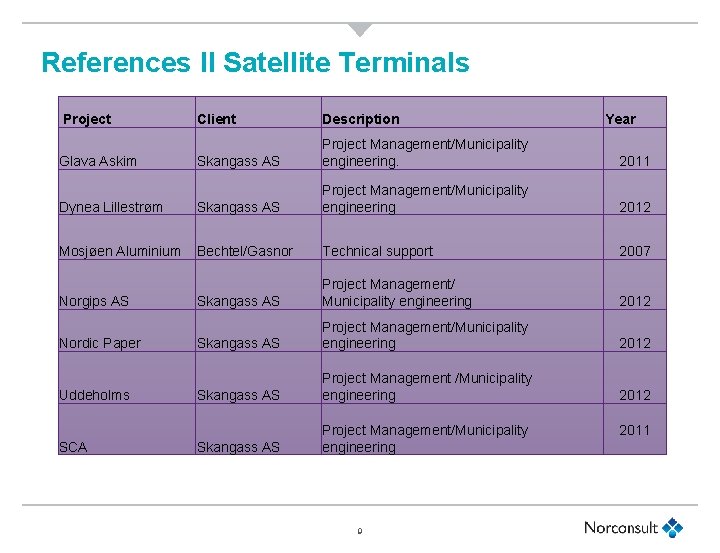 References II Satellite Terminals

| Project | Client | Description | Year |
|---|---|---|---|
| Glava Askim | Skangass AS | Project Management/Municipality engineering. | 2011 |
| Dynea Lillestrøm | Skangass AS | Project Management/Municipality engineering | 2012 |
| Mosjøen Aluminium | Bechtel/Gasnor | Technical support | 2007 |
| Norgips AS | Skangass AS | Project Management/ Municipality engineering | 2012 |
| Nordic Paper | Skangass AS | Project Management/Municipality engineering | 2012 |
| Uddeholms | Skangass AS | Project Management /Municipality engineering | 2012 |
| SCA | Skangass AS | Project Management/Municipality engineering | 2011 |

9

Norconsult